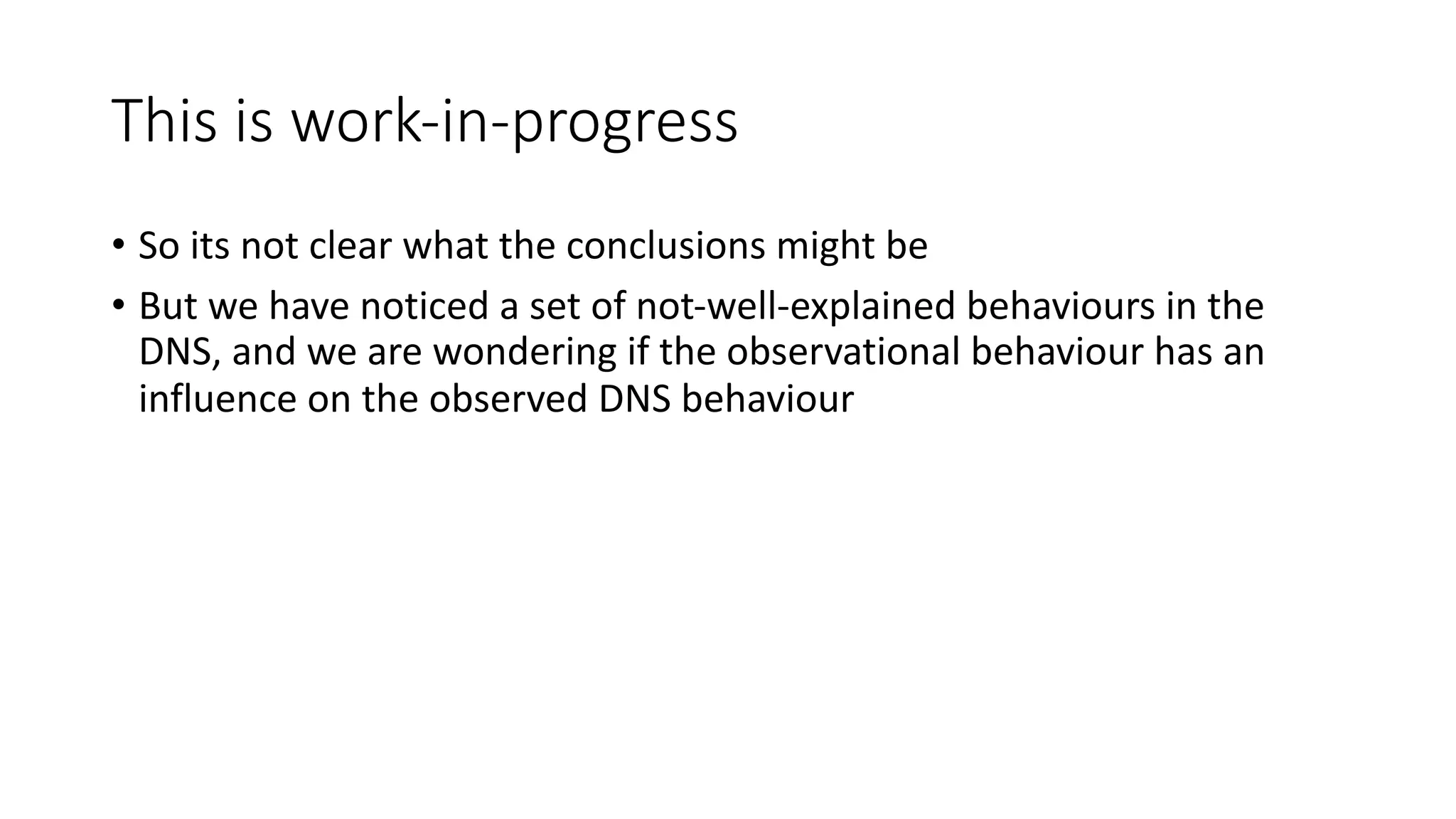 This is work-in-progress

• So its not clear what the conclusions might be

• But we have noticed a set of not-well-explained behaviours in the DNS, and we are wondering if the observational behaviour has an influence on the observed DNS behaviour